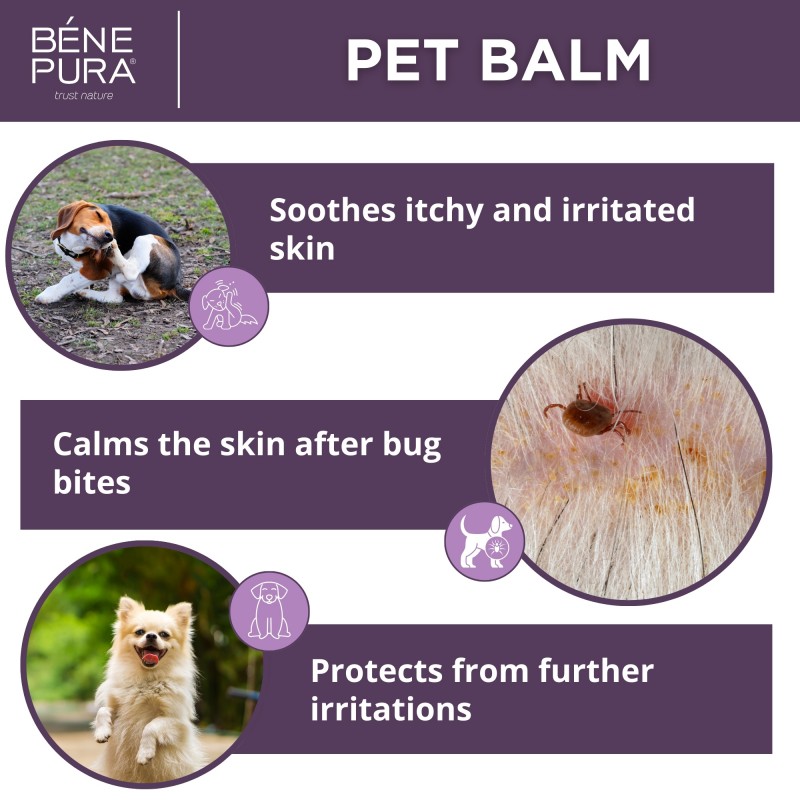 BÉNE PURA®
trust nature

PET BALM

Soothes itchy and irritated skin

Calms the skin after bug bites

Protects from further irritations